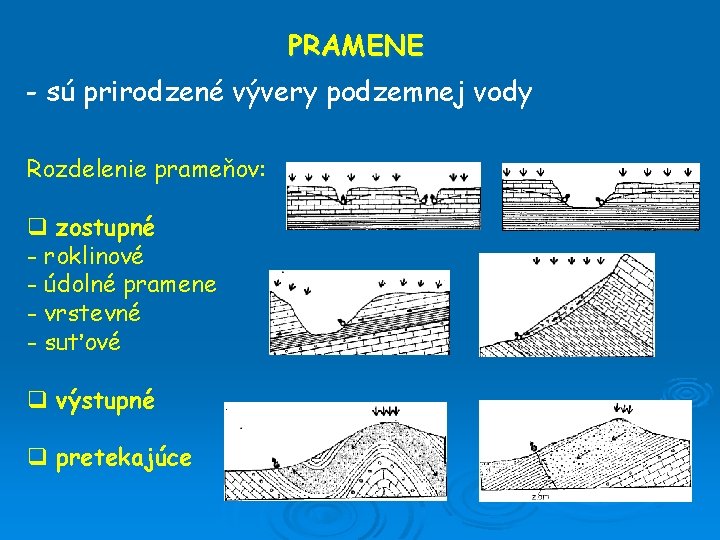 PRAMENE

- sú prirodzené vývery podzemnej vody

Rozdelenie prameňov:

❑ zostupné
- roklinové
- údolné pramene
- vrstevné
- suťové

❑ výstupné

❑ pretekajúce

zlom